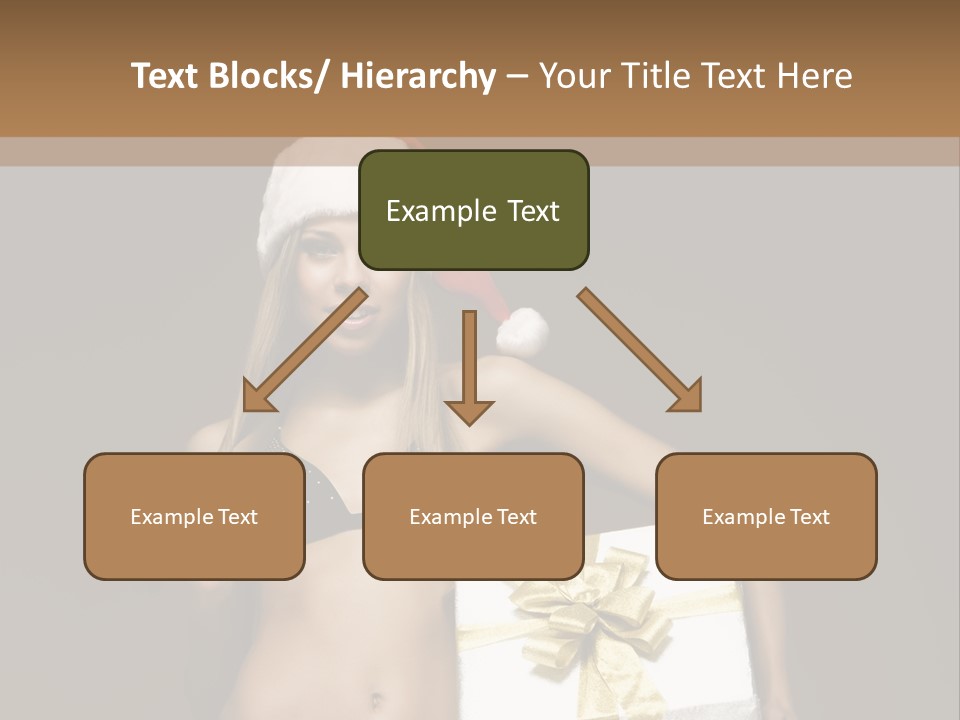 Text Blocks/ Hierarchy – Your Title Text Here

Example Text

Example Text

Example Text

Example Text